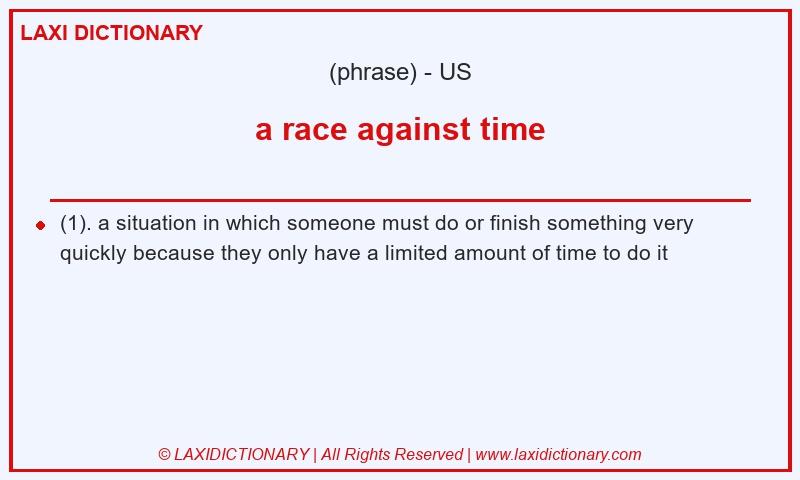 LAXI DICTIONARY

(phrase) - US

a race against time

(1). a situation in which someone must do or finish something very quickly because they only have a limited amount of time to do it

© LAXIDICTIONARY | All Rights Reserved | www.laxidictionary.com